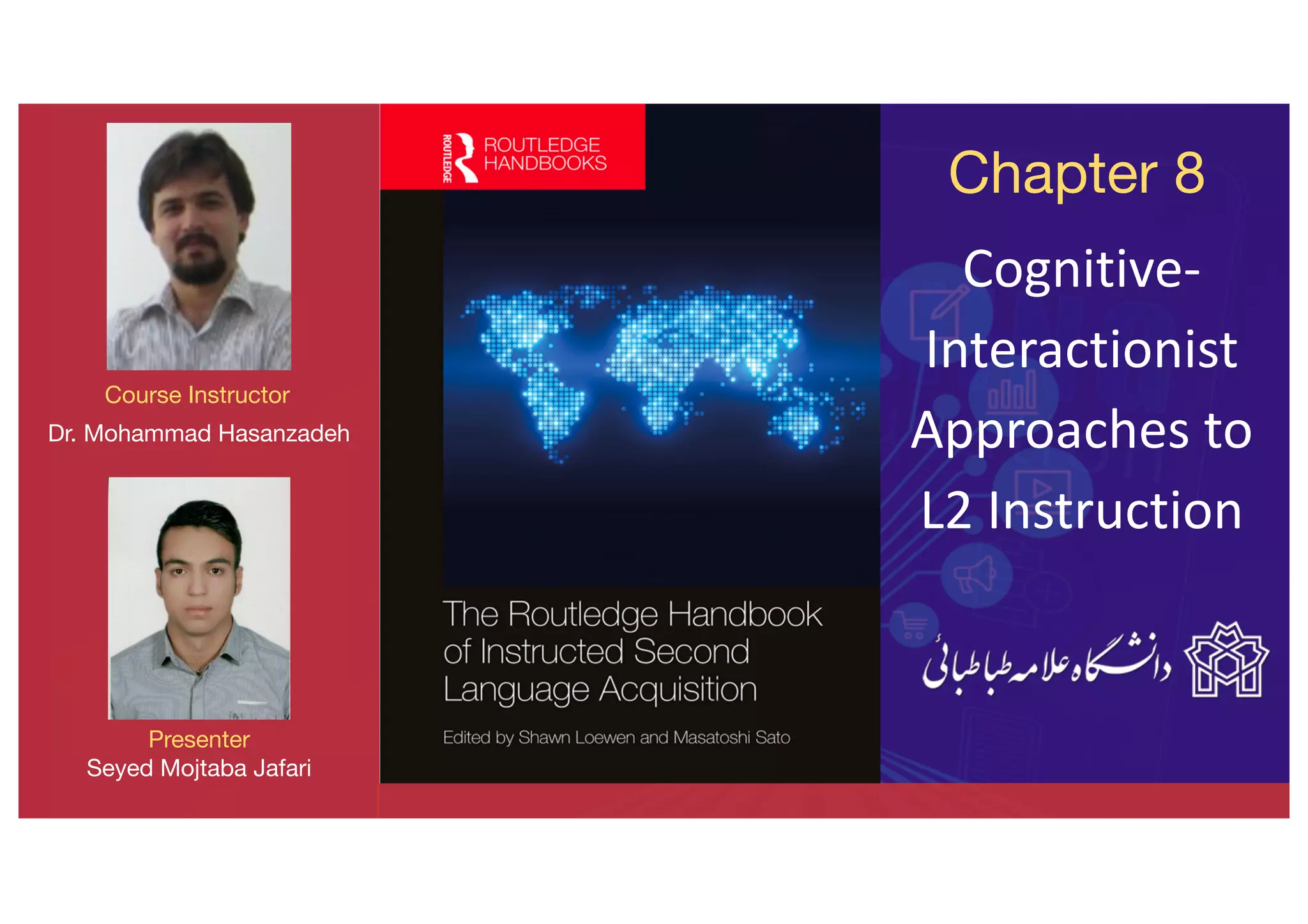 Course Instructor
Dr. Mohammad Hasanzadeh

Presenter
Seyed Mojtaba Jafari

ROUTLEDGE
ROUTLEDGE HANDBOOKS

The Routledge Handbook of Instructed Second Language Acquisition

Edited by Shawn Loewen and Masatoshi Sato

Chapter 8

Cognitive-Interactionist Approaches to L2 Instruction

دانشگاه علامه طباطبائی